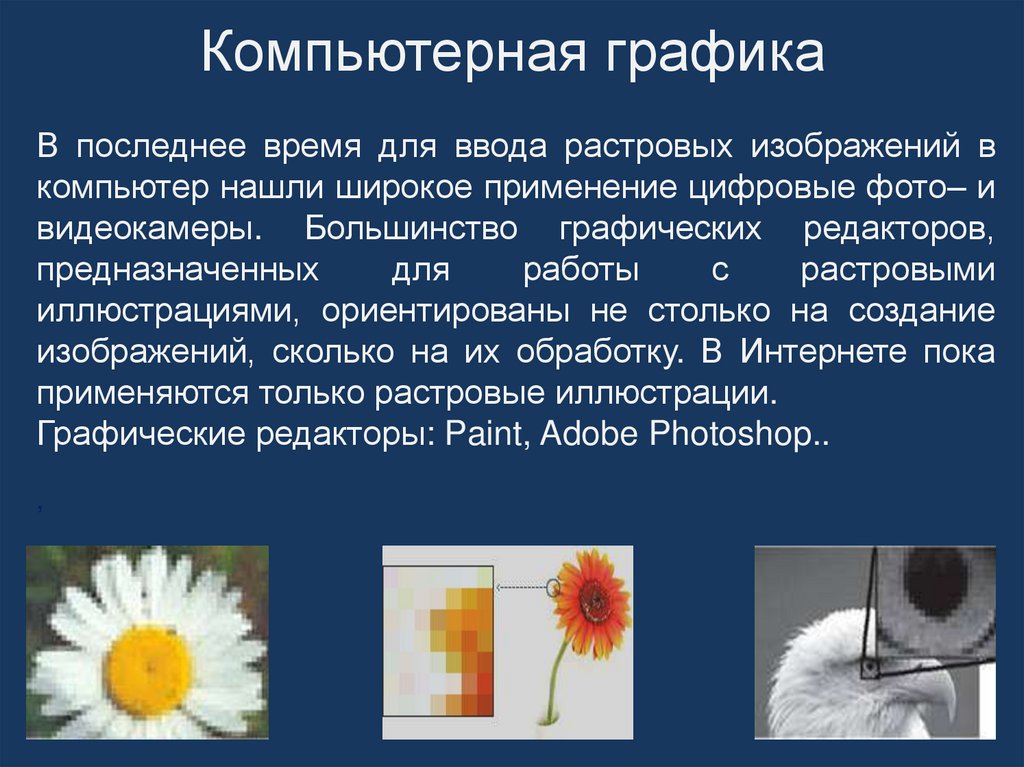 Компьютерная графика

В последнее время для ввода растровых изображений в компьютер нашли широкое применение цифровые фото– и видеокамеры. Большинство графических редакторов, предназначенных для работы с растровыми иллюстрациями, ориентированы не столько на создание изображений, сколько на их обработку. В Интернете пока применяются только растровые иллюстрации.
Графические редакторы: Paint, Adobe Photoshop..

,